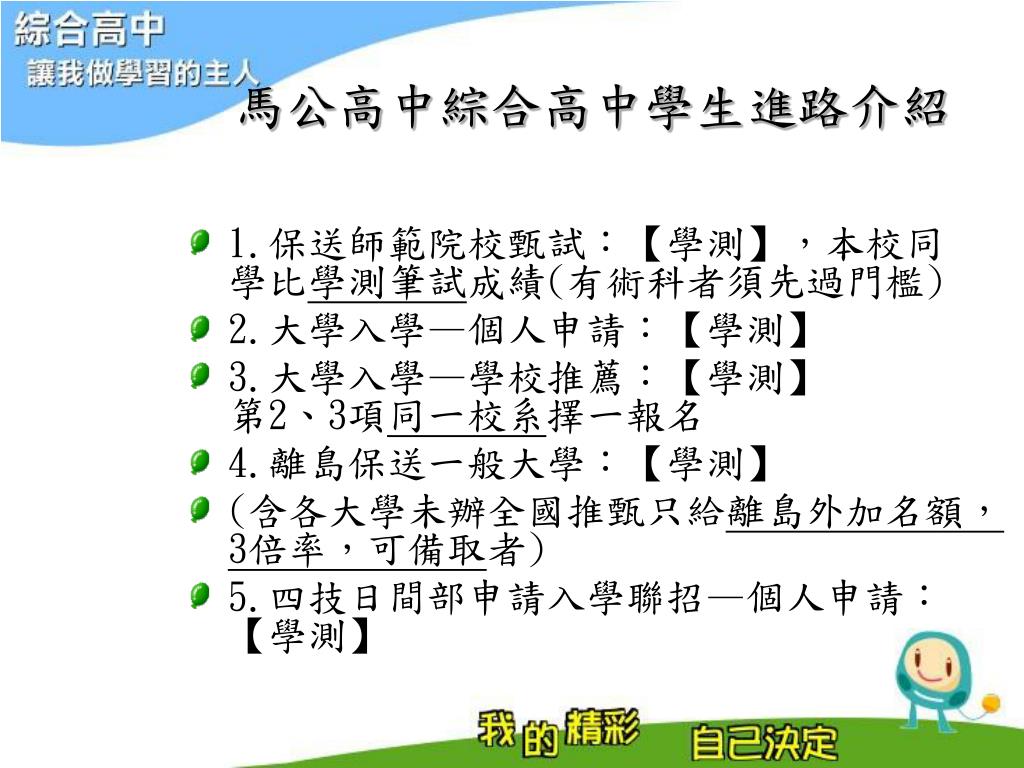 綜合高中
讓我做學習的主人

馬公高中綜合高中學生進路介紹

1.保送師範院校甄試：【學測】，本校同學比學測筆試成績(有術科者須先過門檻)

2.大學入學—個人申請：【學測】

3.大學入學—學校推薦：【學測】
第2、3項同一校系擇一報名

4.離島保送一般大學：【學測】

(含各大學未辦全國推甄只給離島外加名額，3倍率，可備取者)

5.四技日間部申請入學聯招—個人申請：【學測】

我的精彩 自己決定